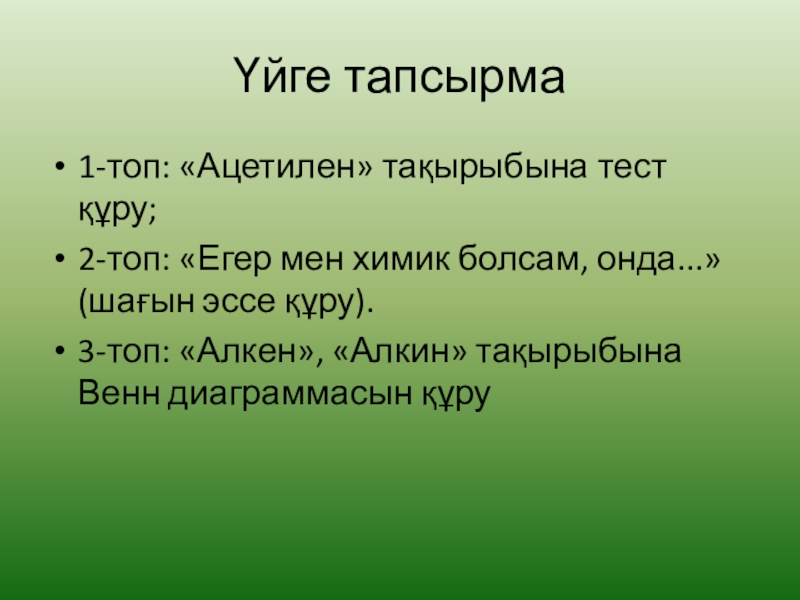 Үйге тапсырма

• 1-топ: «Ацетилен» тақырыбына тест құру;

• 2-топ: «Егер мен химик болсам, онда...» (шағын эссе құру).

• 3-топ: «Алкен», «Алкин» тақырыбына Венн диаграммасын құру